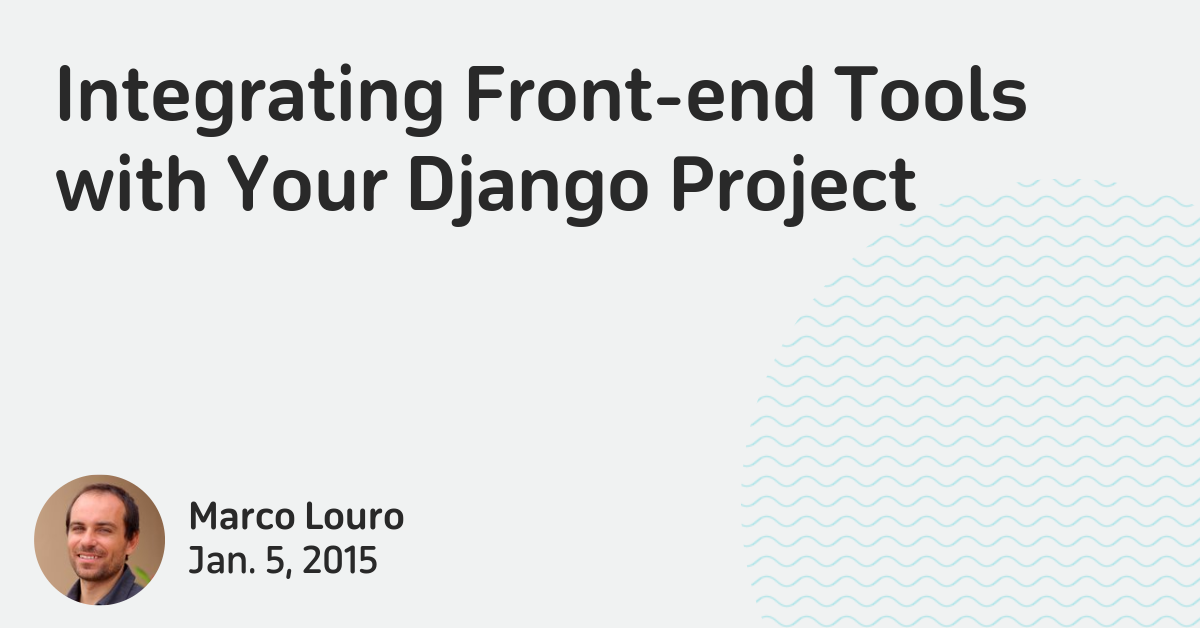 Integrating Front-end Tools with Your Django Project

Marco Louro
Jan. 5, 2015